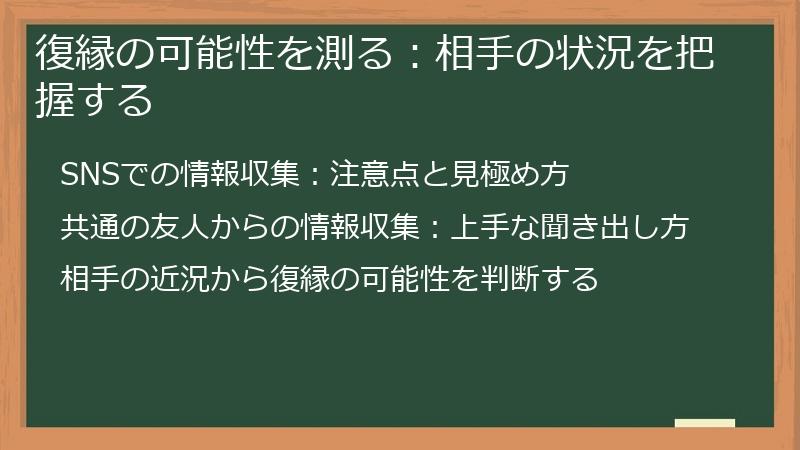 復縁の可能性を測る：相手の状況を把握する

SNSでの情報収集：注意点と見極め方

共通の友人からの情報収集：上手な聞き出し方

相手の近況から復縁の可能性を判断する